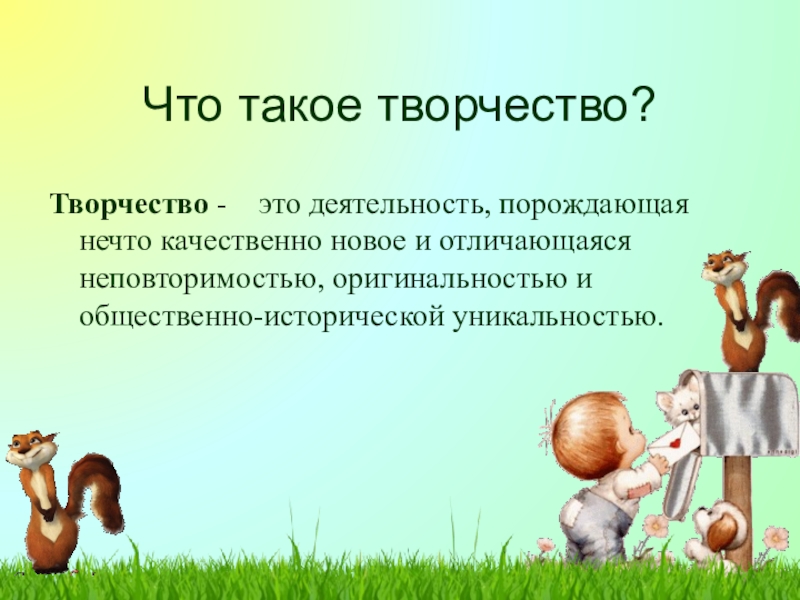 Что такое творчество?

Творчество - это деятельность, порождающая нечто качественно новое и отличающаяся неповторимостью, оригинальностью и общественно-исторической уникальностью.